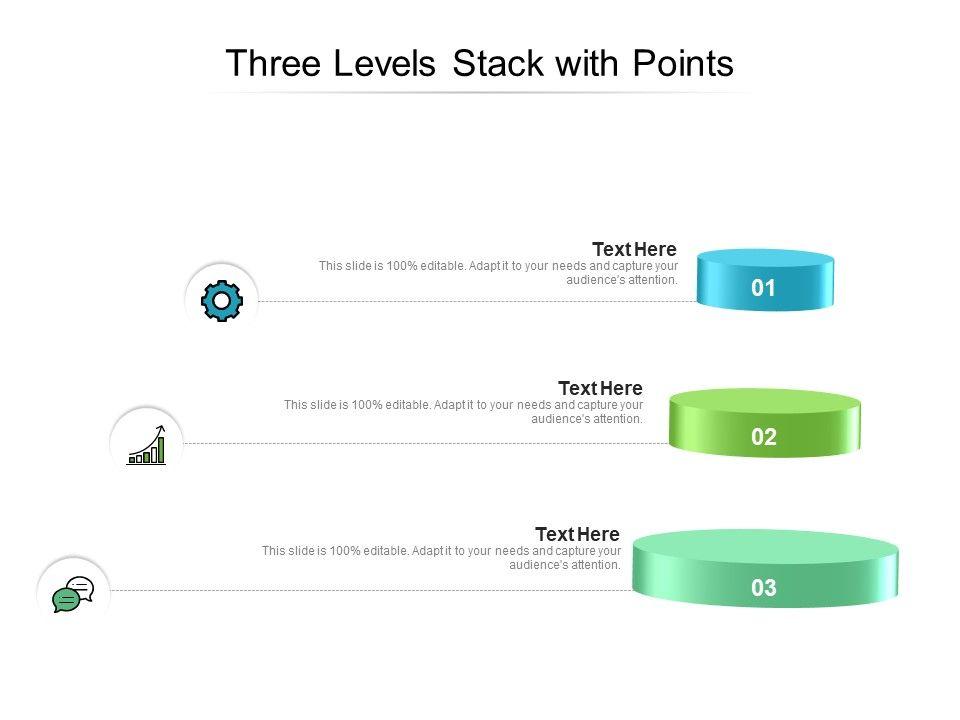 Three Levels Stack with Points

Text Here
This slide is 100% editable. Adapt it to your needs and capture your audience's attention.

01

Text Here
This slide is 100% editable. Adapt it to your needs and capture your audience's attention.

02

Text Here
This slide is 100% editable. Adapt it to your needs and capture your audience's attention.

03